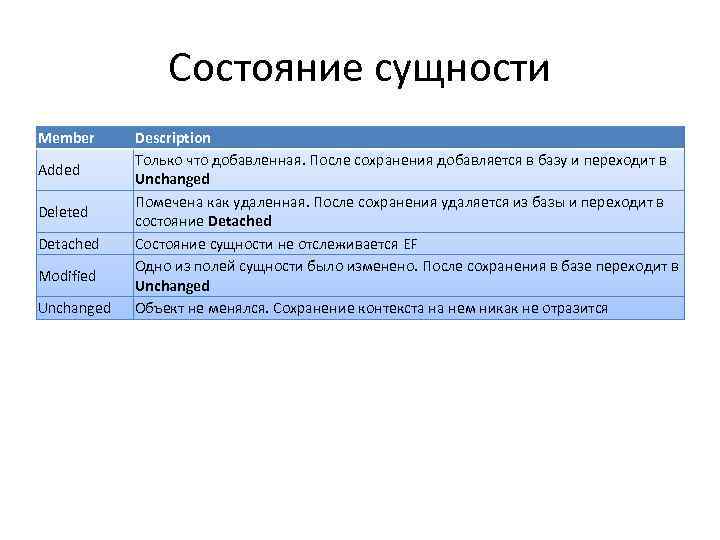 Состояние сущности

| Member | Description |
|---|---|
| Added | Только что добавленная. После сохранения добавляется в базу и переходит в **Unchanged** |
| Deleted | Помечена как удаленная. После сохранения удаляется из базы и переходит в состояние **Detached** |
| Detached | Состояние сущности не отслеживается EF |
| Modified | Одно из полей сущности было изменено. После сохранения в базе переходит в **Unchanged** |
| Unchanged | Объект не менялся. Сохранение контекста на нем никак не отразится |